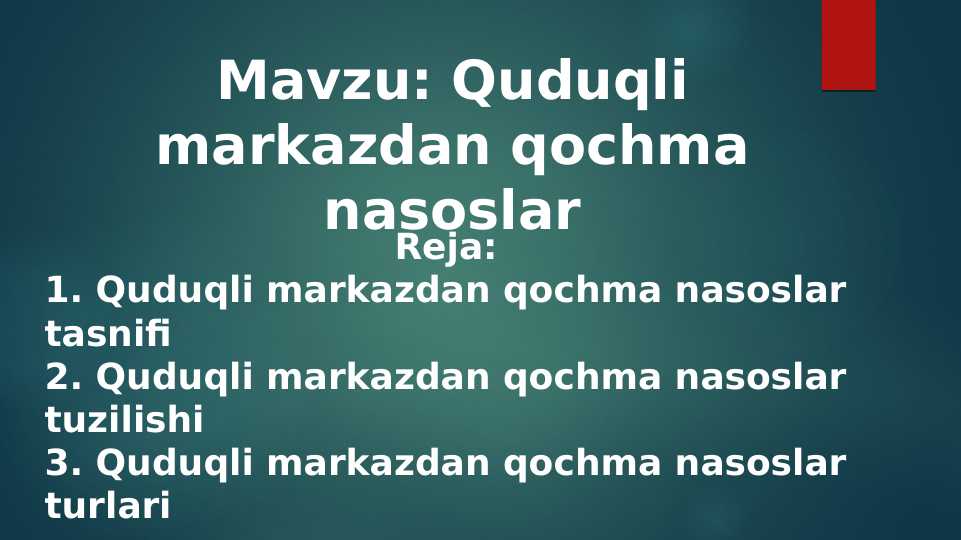 Mavzu: Quduqli markazdan qochma nasoslar

Reja:

1. Quduqli markazdan qochma nasoslar tasnifi
2. Quduqli markazdan qochma nasoslar tuzilishi
3. Quduqli markazdan qochma nasoslar turlari